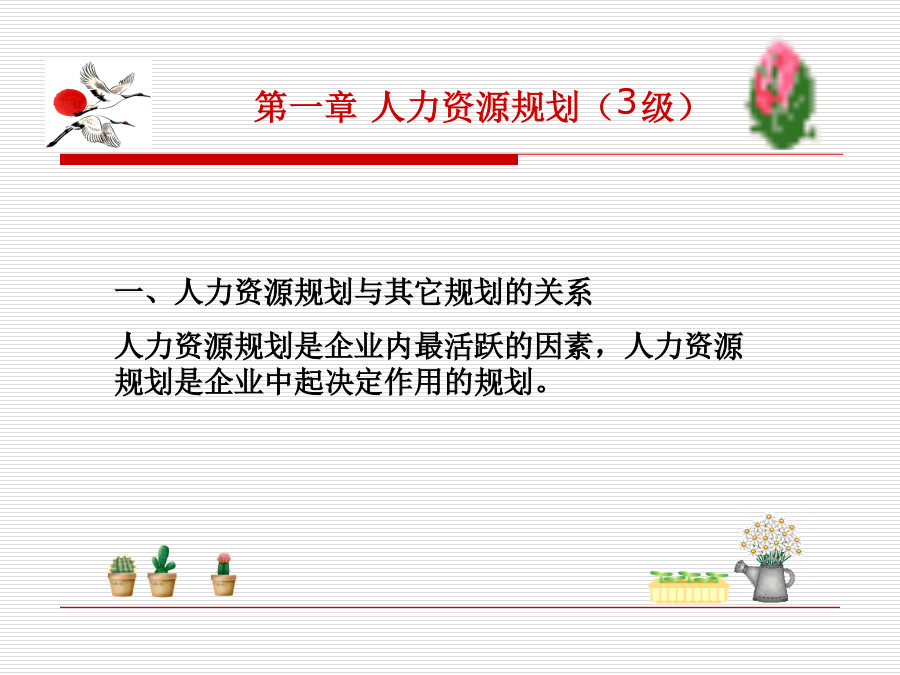 第一章 人力资源规划（3级）

一、人力资源规划与其它规划的关系

人力资源规划是企业内最活跃的因素，人力资源规划是企业中起决定作用的规划。